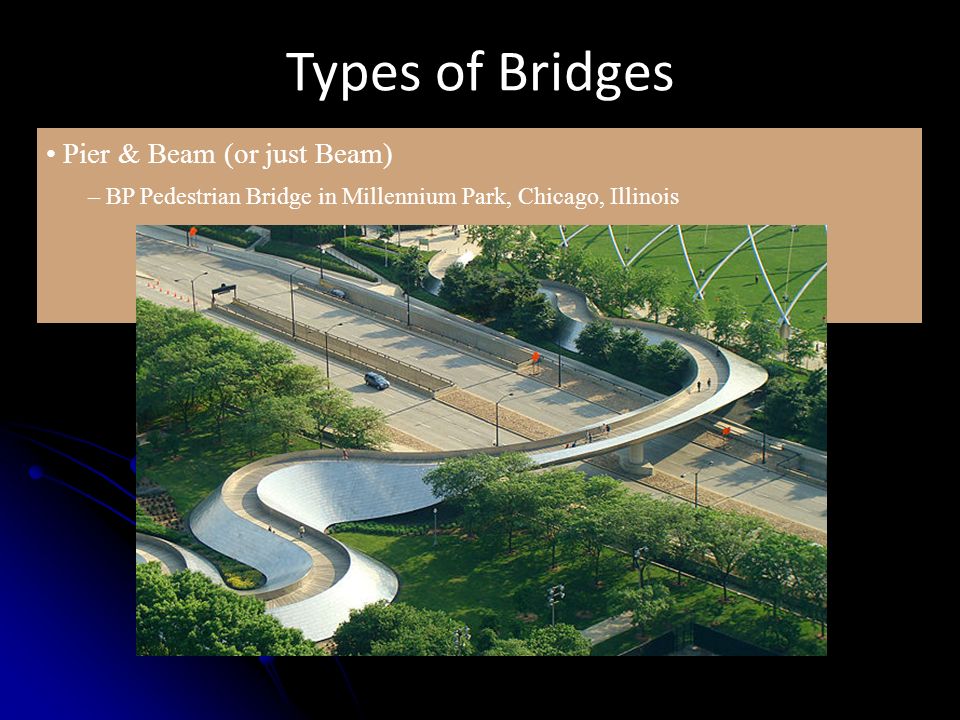 Types of Bridges

• Pier & Beam (or just Beam)

– BP Pedestrian Bridge in Millennium Park, Chicago, Illinois